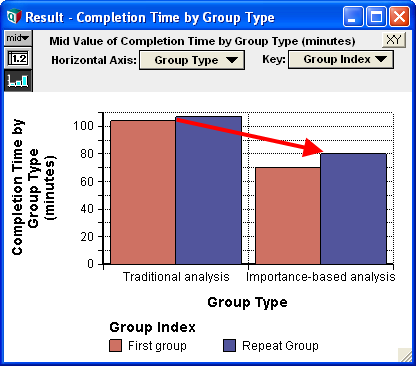 Result - Completion Time by Group Type

mid

1.2

Mid Value of Completion Time by Group Type (minutes)

XY

Horizontal Axis: Group Type

Key: Group Index

Completion Time by Group Type (minutes)

100
80
60
40
20
0

Traditional analysis

Importance-based analysis

Group Type

Group Index

First group

Repeat Group